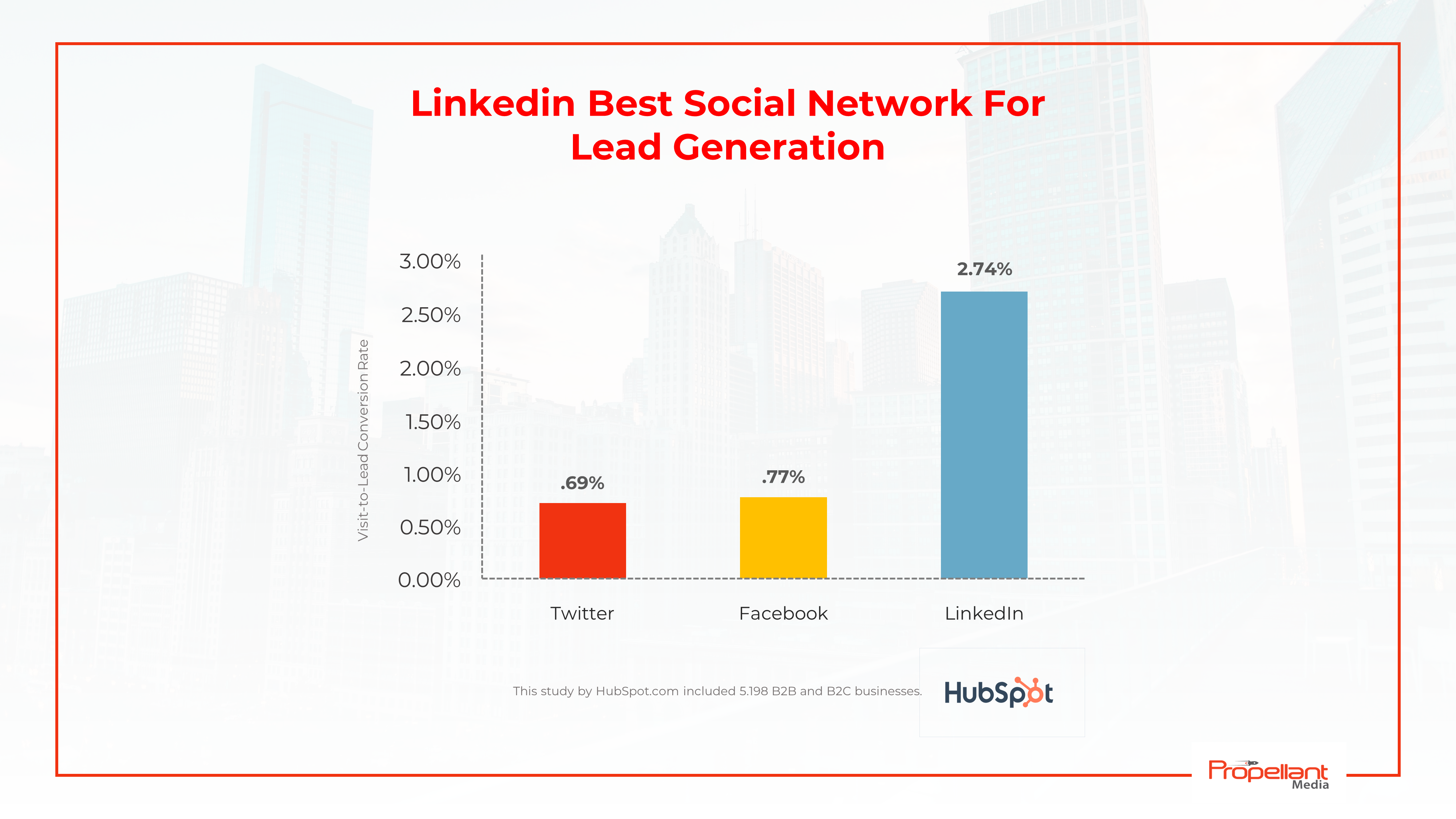 Linkedin Best Social Network For Lead Generation

Visit-to-Lead Conversion Rate

3.00%
2.50%
2.00%
1.50%
1.00%
0.50%
0.00%

.69%
.77%
2.74%

Twitter
Facebook
LinkedIn

This study by HubSpot.com included 5.198 B2B and B2C businesses.

HubSpot

Propellant Media